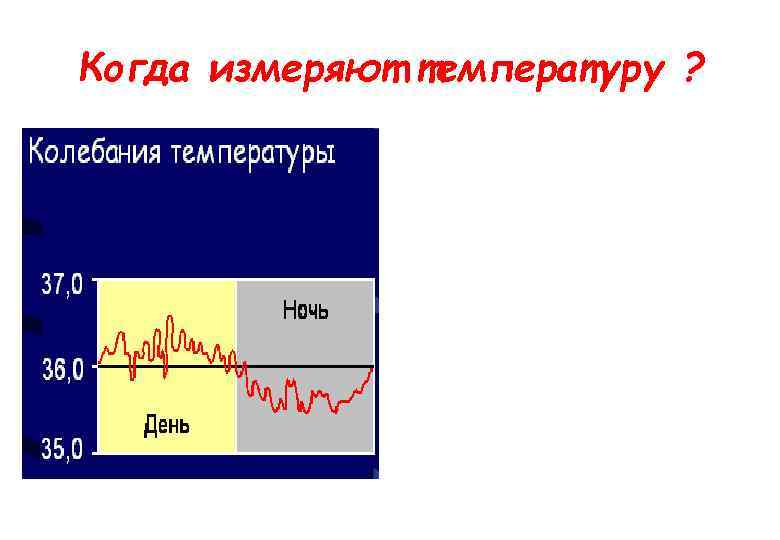 Когда измеряют температуру ?

Колебания температуры

37,0

36,0

35,0

Ночь

День